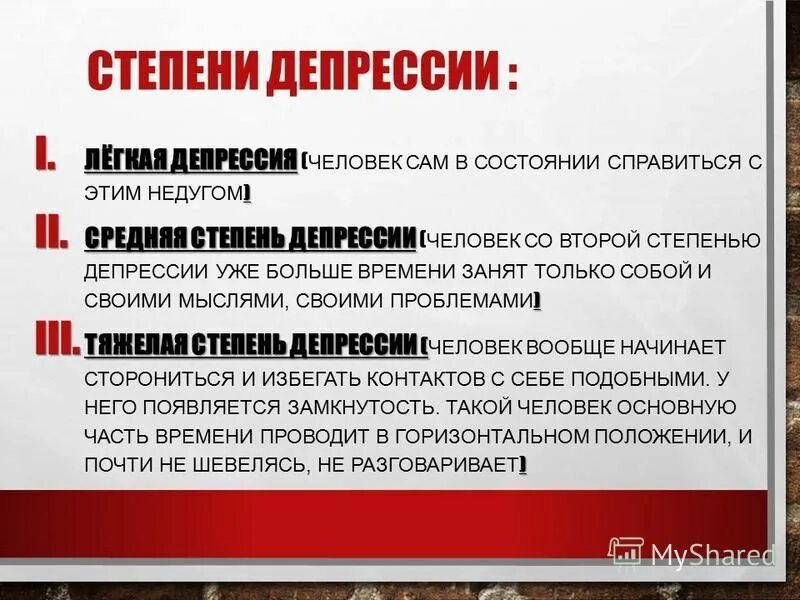 СТЕПЕНИ ДЕПРЕССИИ :

I. ЛЁГКАЯ ДЕПРЕССИЯ (ЧЕЛОВЕК САМ В СОСТОЯНИИ СПРАВИТЬСЯ С ЭТИМ НЕДУГОМ)

II. СРЕДНЯЯ СТЕПЕНЬ ДЕПРЕССИИ (ЧЕЛОВЕК СО ВТОРОЙ СТЕПЕНЬЮ ДЕПРЕССИИ УЖЕ БОЛЬШЕ ВРЕМЕНИ ЗАНЯТ ТОЛЬКО СОБОЙ И СВОИМИ МЫСЛЯМИ, СВОИМИ ПРОБЛЕМАМИ)

III. ТЯЖЕЛАЯ СТЕПЕНЬ ДЕПРЕССИИ (ЧЕЛОВЕК ВООБЩЕ НАЧИНАЕТ СТОРОНИТЬСЯ И ИЗБЕГАТЬ КОНТАКТОВ С СЕБЕ ПОДОБНЫМИ. У НЕГО ПОЯВЛЯЕТСЯ ЗАМКНУТОСТЬ. ТАКОЙ ЧЕЛОВЕК ОСНОВНУЮ ЧАСТЬ ВРЕМЕНИ ПРОВОДИТ В ГОРИЗОНТАЛЬНОМ ПОЛОЖЕНИИ, И ПОЧТИ НЕ ШЕВЕЛЯСЬ, НЕ РАЗГОВАРИВАЕТ)

MyShared